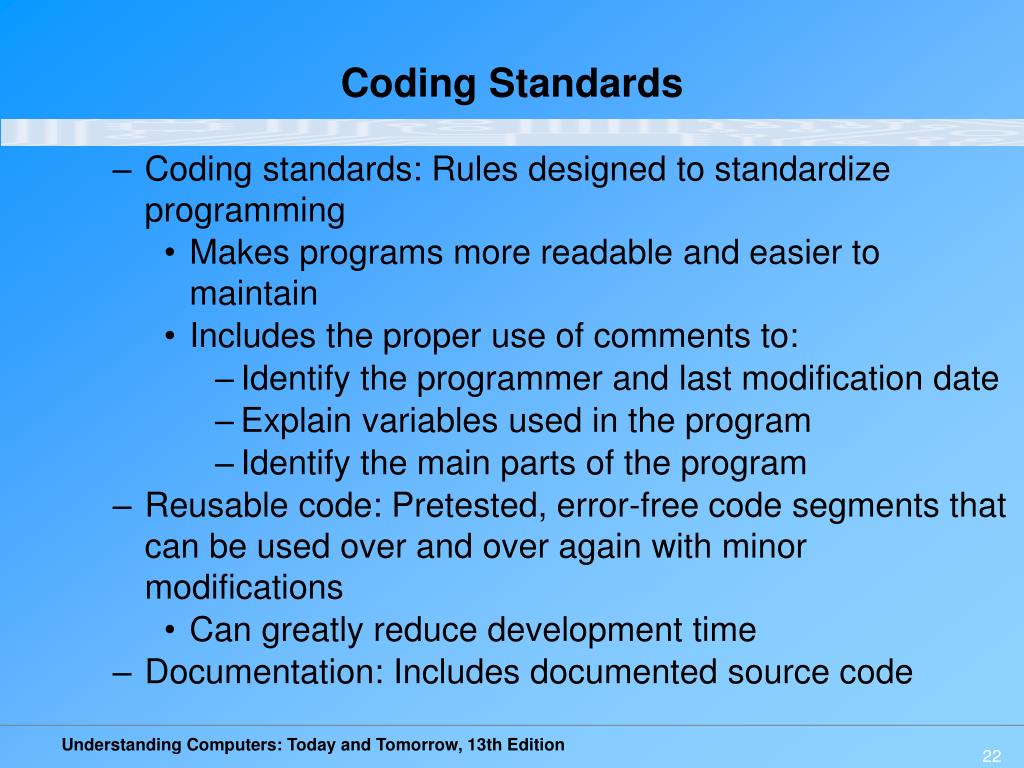 Coding Standards

– Coding standards: Rules designed to standardize programming
• Makes programs more readable and easier to maintain
• Includes the proper use of comments to:
– Identify the programmer and last modification date
– Explain variables used in the program
– Identify the main parts of the program
– Reusable code: Pretested, error-free code segments that can be used over and over again with minor modifications
• Can greatly reduce development time
– Documentation: Includes documented source code

Understanding Computers: Today and Tomorrow, 13th Edition

22